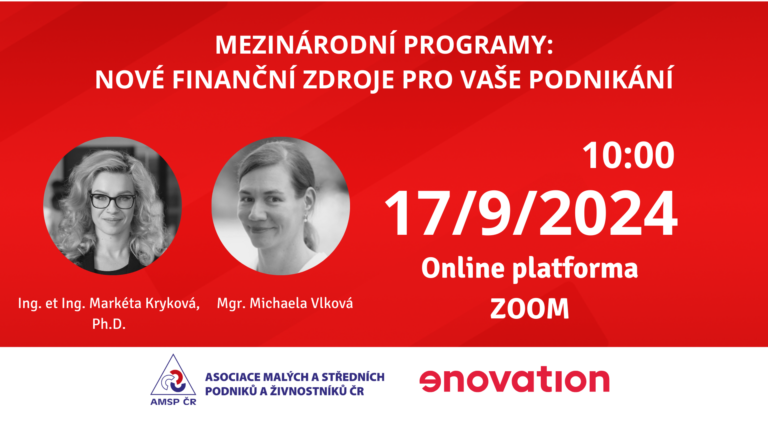 MEZINÁRODNÍ PROGRAMY:
NOVÉ FINANČNÍ ZDROJE PRO VAŠE PODNIKÁNÍ

10:00

17/9/2024

Online platforma
ZOOM

Ing. et Ing. Markéta Kryková, Ph.D.

Mgr. Michaela Vlková

AMSP ČR

ASOCIACE MALÝCH A STŘEDNÍCH PODNIKŮ A ŽIVNOSTNÍKŮ ČR

enovation